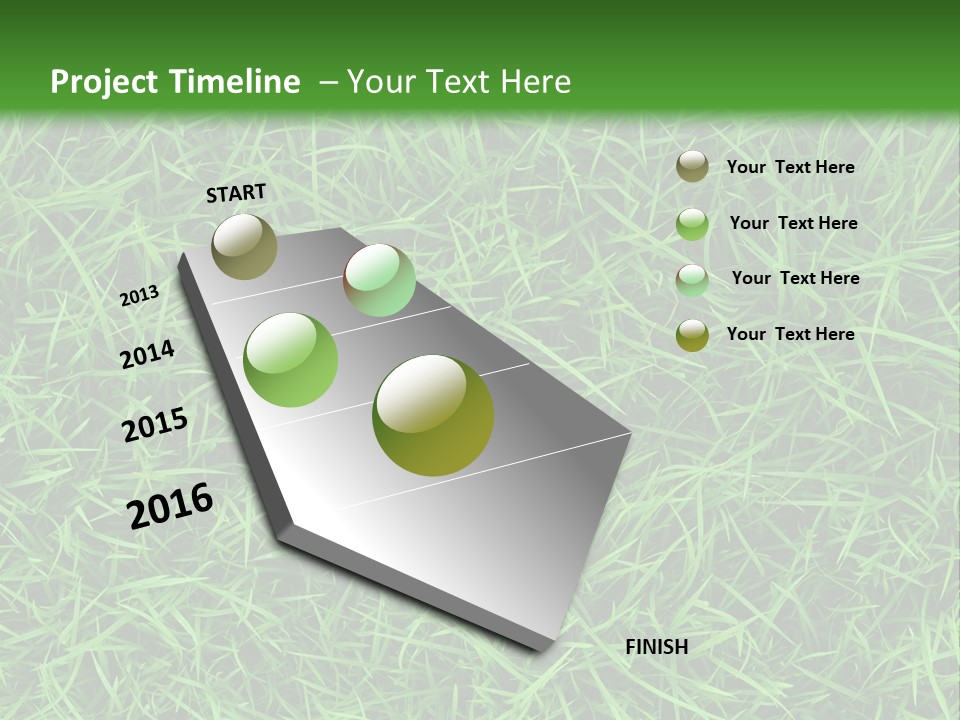 Project Timeline – Your Text Here

START

2013

2014

2015

2016

FINISH

Your Text Here

Your Text Here

Your Text Here

Your Text Here